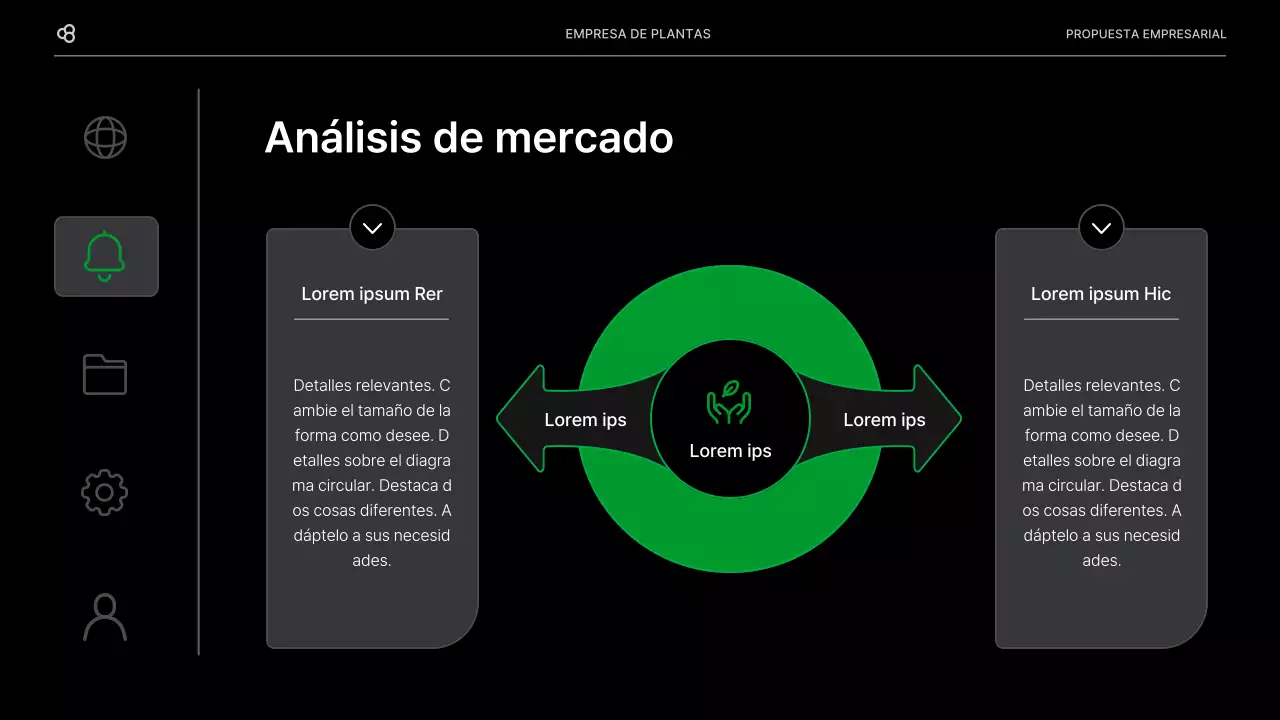 EMPRESA DE PLANTAS

PROPUESTA EMPRESARIAL

Análisis de mercado

Lorem ipsum Rer

Detalles relevantes. Cambie el tamaño de la forma como desee. Detalles sobre el diagrama circular. Destaca dos cosas diferentes. Adáptelo a sus necesidades.

Lorem ips

Lorem ips

Lorem ips

Lorem ipsum Hic

Detalles relevantes. Cambie el tamaño de la forma como desee. Detalles sobre el diagrama circular. Destaca dos cosas diferentes. Adáptelo a sus necesidades.